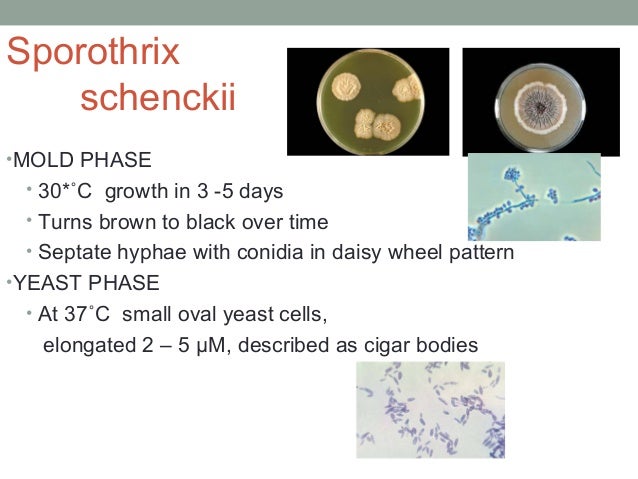 Sporothrix schenckii

•MOLD PHASE
• 30*˚C growth in 3 -5 days
• Turns brown to black over time
• Septate hyphae with conidia in daisy wheel pattern

•YEAST PHASE
• At 37˚C small oval yeast cells, elongated 2 – 5 μM, described as cigar bodies